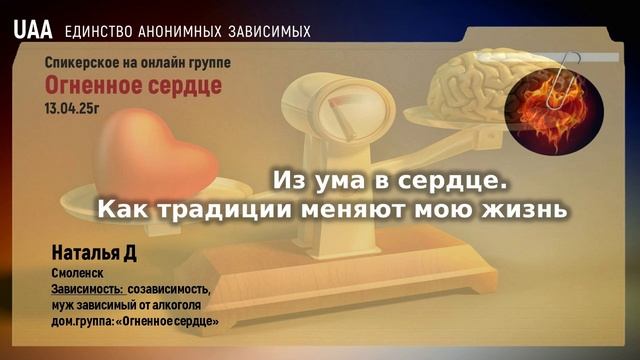 UAA ЕДИНСТВО АНОНИМНЫХ ЗАВИСИМЫХ

Спикерское на онлайн группе
Огненное сердце
13.04.25г

Из ума в сердце.
Как традиции меняют мою жизнь

Наталья Д
Смоленск
Зависимость: созависимость, муж зависимый от алкоголя
дом.группа: «Огненное сердце»